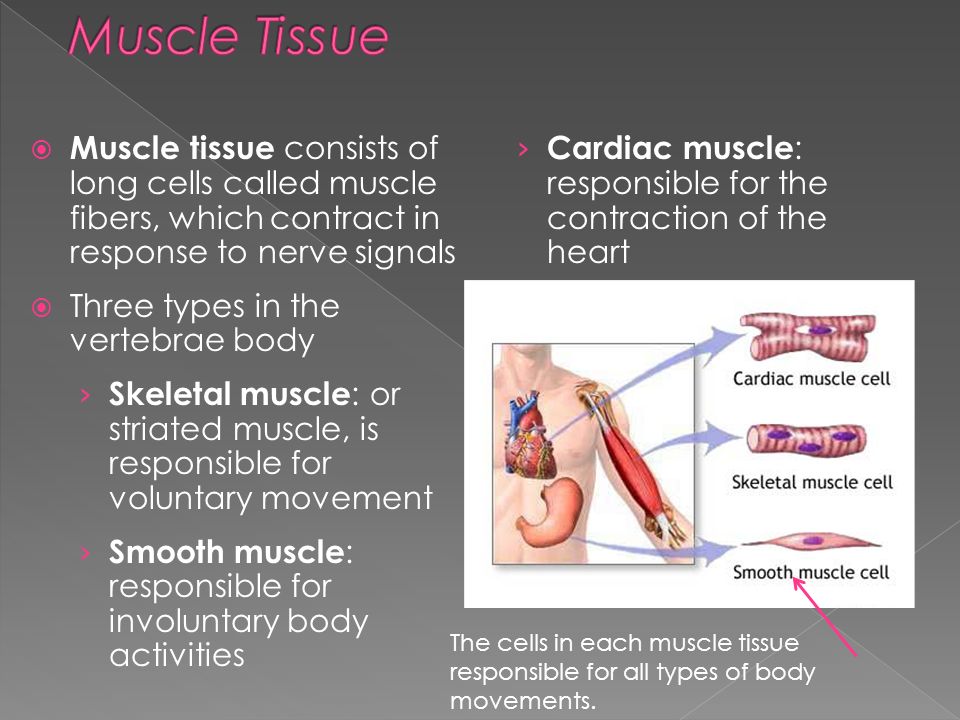 Muscle Tissue

Muscle tissue consists of long cells called muscle fibers, which contract in response to nerve signals

Three types in the vertebrae body

› Skeletal muscle: or striated muscle, is responsible for voluntary movement

› Smooth muscle: responsible for involuntary body activities

› Cardiac muscle: responsible for the contraction of the heart

Cardiac muscle cell

Skeletal muscle cell

Smooth muscle cell

The cells in each muscle tissue responsible for all types of body movements.